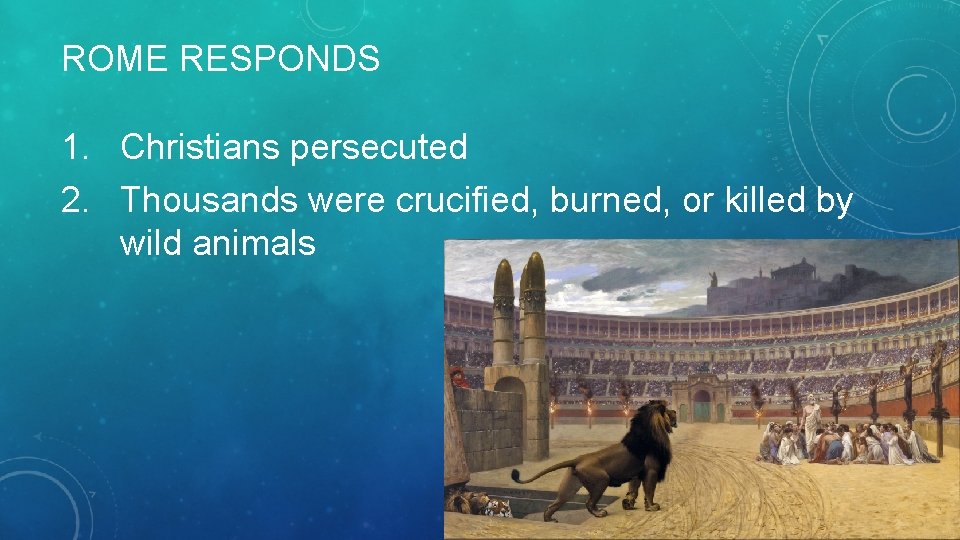 ROME RESPONDS

1. Christians persecuted
2. Thousands were crucified, burned, or killed by wild animals